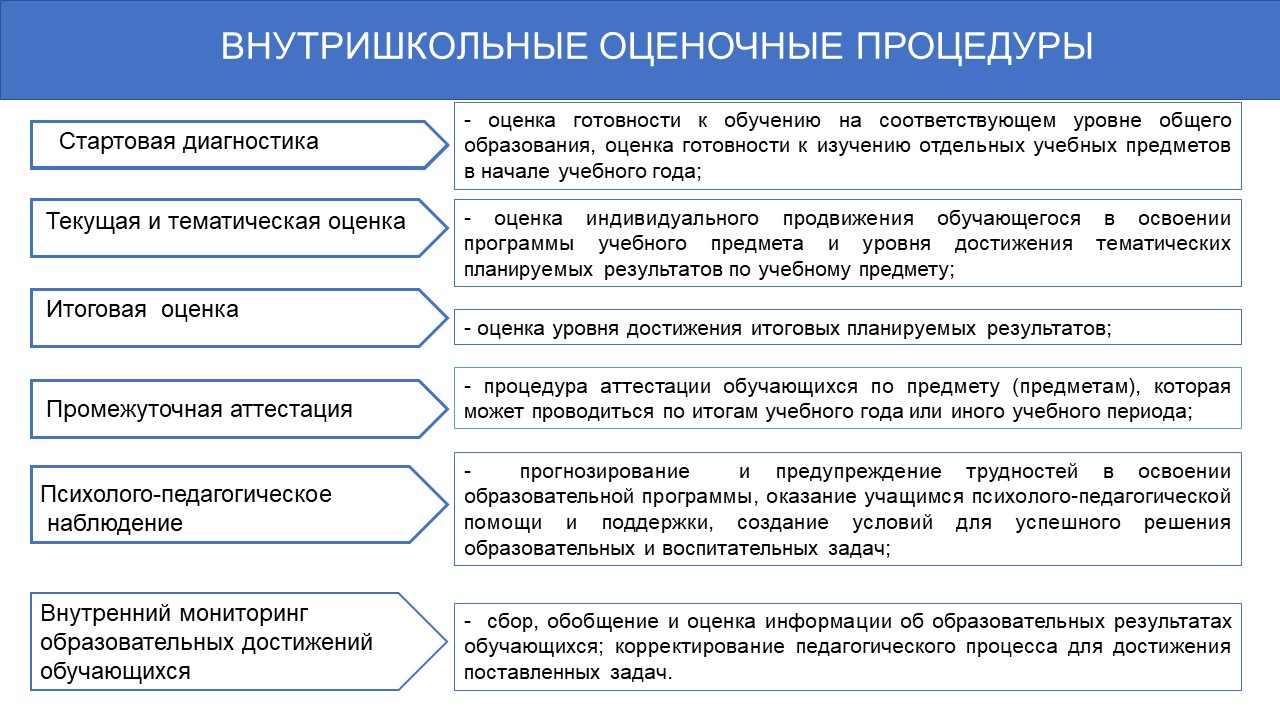 ВНУТРИШКОЛЬНЫЕ ОЦЕНОЧНЫЕ ПРОЦЕДУРЫ

Стартовая диагностика

- оценка готовности к обучению на соответствующем уровне общего образования, оценка готовности к изучению отдельных учебных предметов в начале учебного года;

Текущая и тематическая оценка

- оценка индивидуального продвижения обучающегося в освоении программы учебного предмета и уровня достижения тематических планируемых результатов по учебному предмету;

Итоговая оценка

- оценка уровня достижения итоговых планируемых результатов;

Промежуточная аттестация

- процедура аттестации обучающихся по предмету (предметам), которая может проводиться по итогам учебного года или иного учебного периода;

Психолого-педагогическое наблюдение

- прогнозирование и предупреждение трудностей в освоении образовательной программы, оказание учащимся психолого-педагогической помощи и поддержки, создание условий для успешного решения образовательных и воспитательных задач;

Внутренний мониторинг образовательных достижений обучающихся

- сбор, обобщение и оценка информации об образовательных результатах обучающихся; корректирование педагогического процесса для достижения поставленных задач.